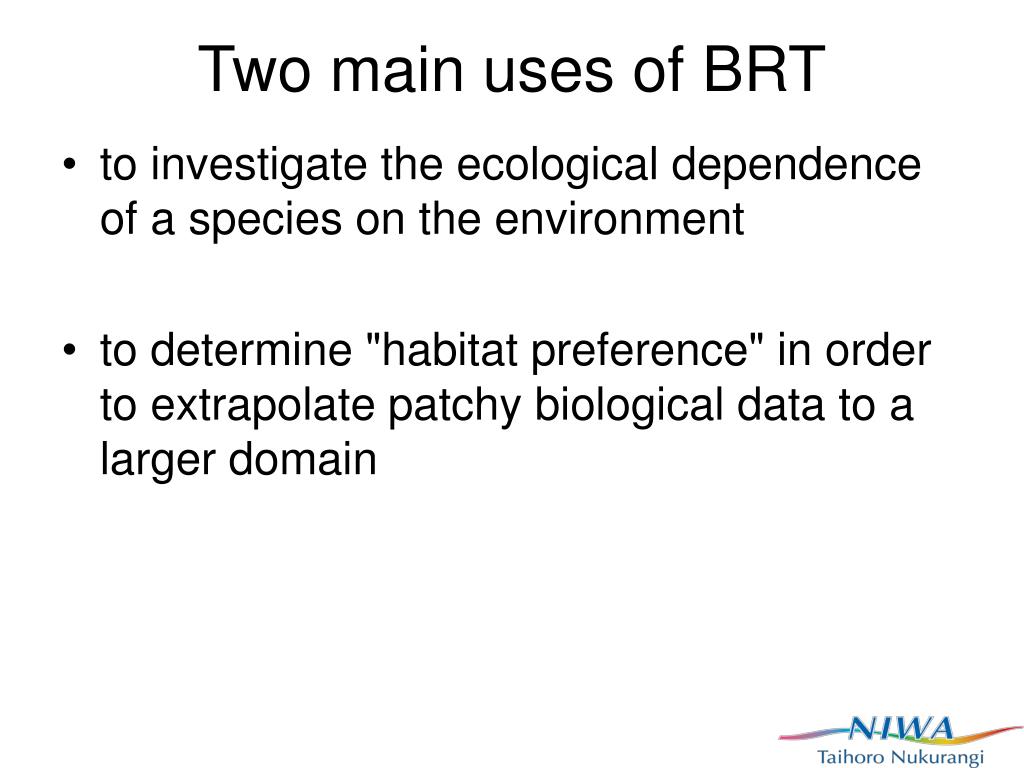 Two main uses of BRT

• to investigate the ecological dependence of a species on the environment

• to determine "habitat preference" in order to extrapolate patchy biological data to a larger domain

NIWA
Taihoro Nukurangi